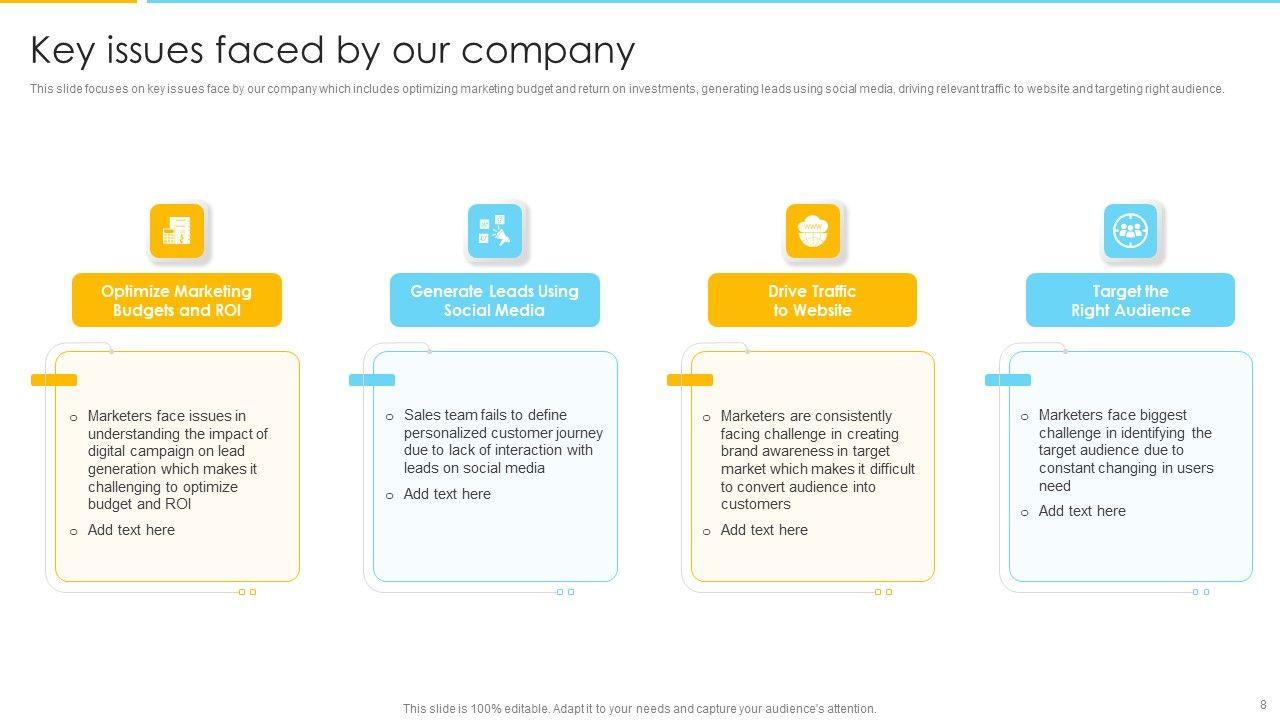 Key issues faced by our company

This slide focuses on key issues face by our company which includes optimizing marketing budget and return on investments, generating leads using social media, driving relevant traffic to website and targeting right audience.

Optimize Marketing Budgets and ROI

o Marketers face issues in understanding the impact of digital campaign on lead generation which makes it challenging to optimize budget and ROI

o Add text here

Generate Leads Using Social Media

o Sales team fails to define personalized customer journey due to lack of interaction with leads on social media

o Add text here

Drive Traffic to Website

o Marketers are consistently facing challenge in creating brand awareness in target market which makes it difficult to convert audience into customers

o Add text here

Target the Right Audience

o Marketers face biggest challenge in identifying the target audience due to constant changing in users need

o Add text here

This slide is 100% editable. Adapt it to your needs and capture your audience's attention.

8